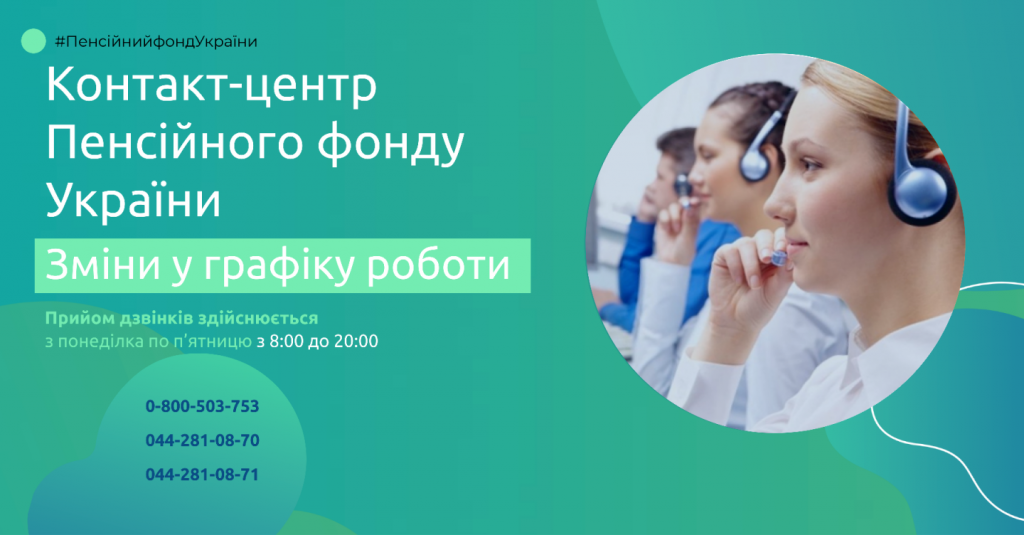 #ПенсійнийфондУкраїни

Контакт-центр Пенсійного фонду України

Зміни у графіку роботи

Прийом дзвінків здійснюється
з понеділка по п'ятницю з 8:00 до 20:00

0-800-503-753
044-281-08-70
044-281-08-71